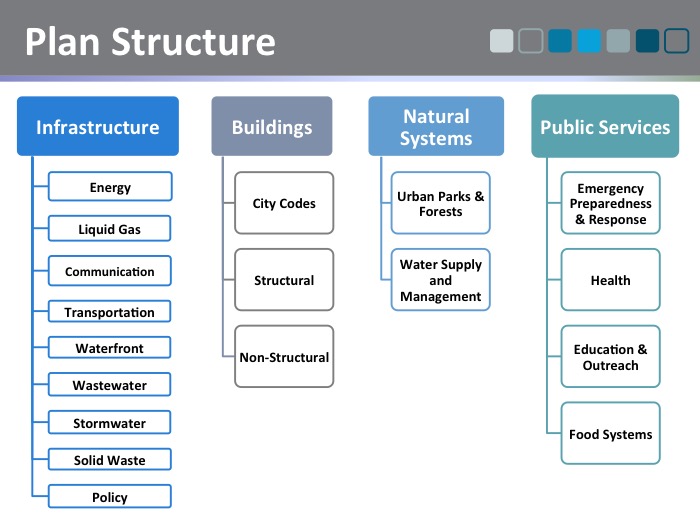 Plan Structure

Infrastructure

Energy

Liquid Gas

Communication

Transportation

Waterfront

Wastewater

Stormwater

Solid Waste

Policy

Buildings

City Codes

Structural

Non-Structural

Natural Systems

Urban Parks & Forests

Water Supply and Management

Public Services

Emergency Preparedness & Response

Health

Education & Outreach

Food Systems